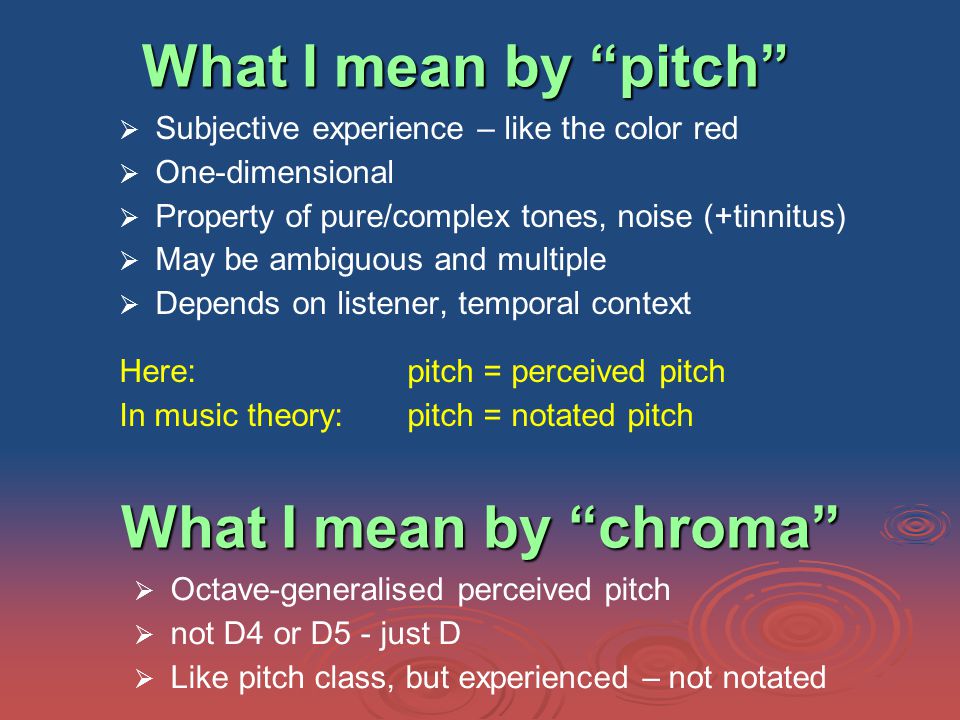 What I mean by “pitch”

➢ Subjective experience – like the color red
➢ One-dimensional
➢ Property of pure/complex tones, noise (+tinnitus)
➢ May be ambiguous and multiple
➢ Depends on listener, temporal context

Here: pitch = perceived pitch
In music theory: pitch = notated pitch

What I mean by “chroma”

➢ Octave-generalised perceived pitch
➢ not D4 or D5 - just D
➢ Like pitch class, but experienced – not notated